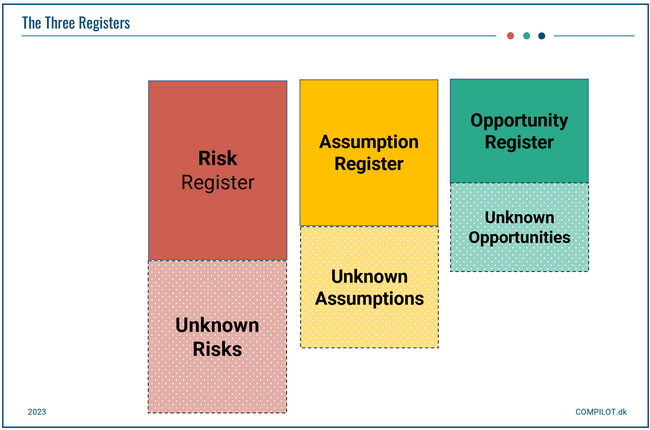 The Three Registers

Risk Register

Unknown Risks

Assumption Register

Unknown Assumptions

Opportunity Register

Unknown Opportunities

2023

COMPILOT.dk